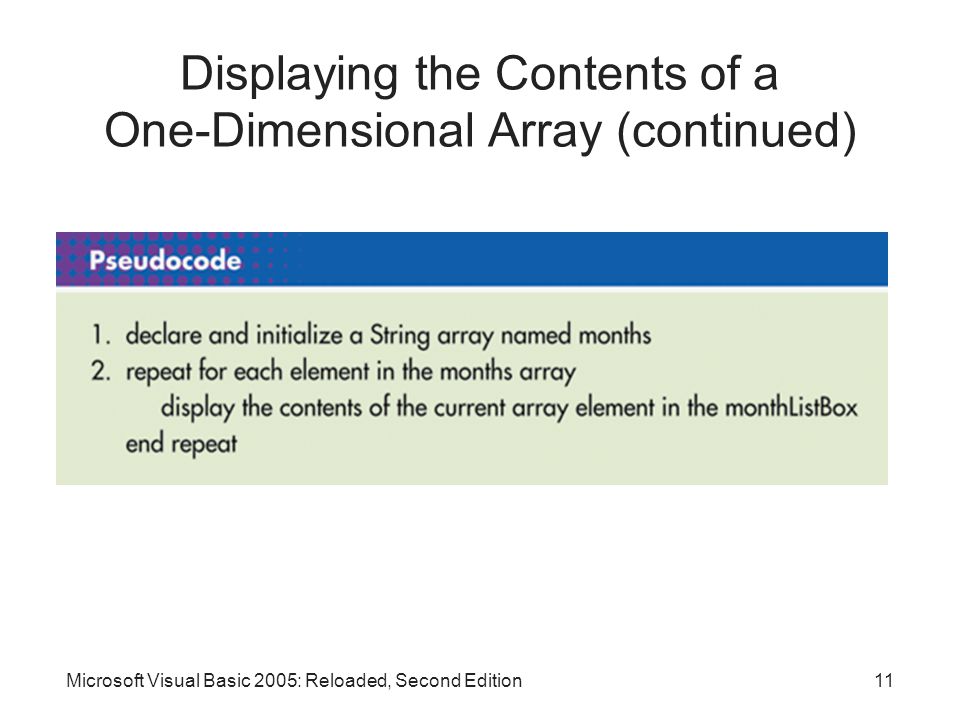 Displaying the Contents of a One-Dimensional Array (continued)

Pseudocode

1. declare and initialize a String array named months
2. repeat for each element in the months array
display the contents of the current array element in the monthListBox
end repeat

Microsoft Visual Basic 2005: Reloaded, Second Edition

11